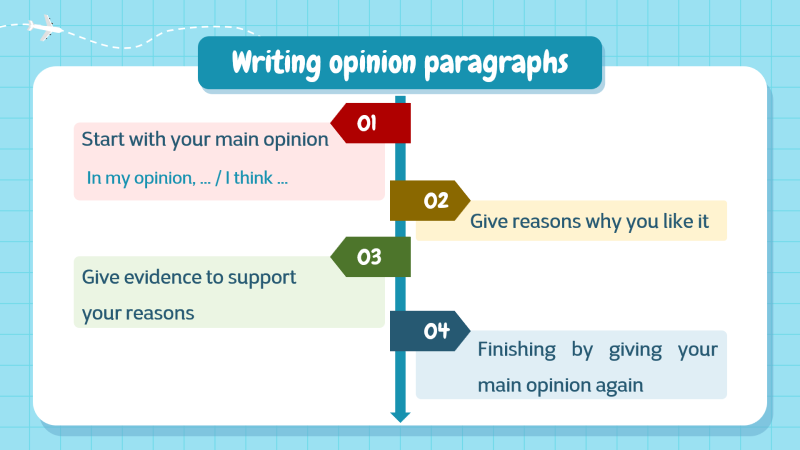 Writing opinion paragraphs

01

Start with your main opinion

In my opinion, ... / I think ...

02

Give reasons why you like it

03

Give evidence to support your reasons

04

Finishing by giving your main opinion again